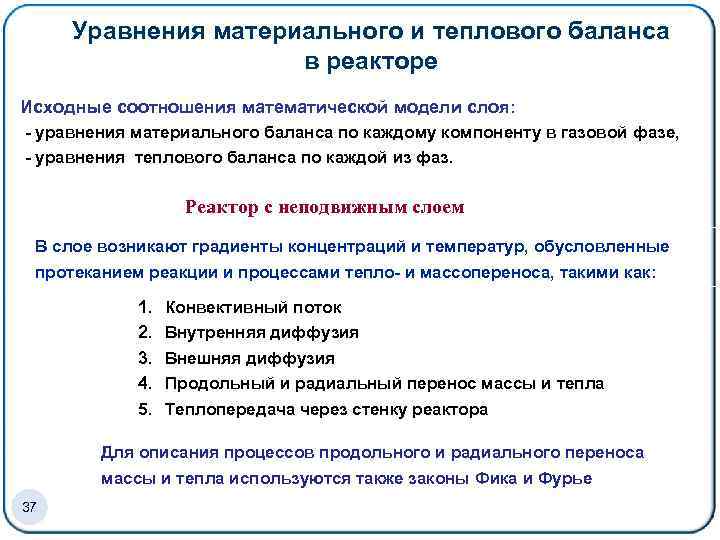 Уравнения материального и теплового баланса в реакторе

Исходные соотношения математической модели слоя:
- уравнения материального баланса по каждому компоненту в газовой фазе,
- уравнения теплового баланса по каждой из фаз.

Реактор с неподвижным слоем

В слое возникают градиенты концентраций и температур, обусловленные протеканием реакции и процессами тепло- и массопереноса, такими как:

1. Конвективный поток
2. Внутренняя диффузия
3. Внешняя диффузия
4. Продольный и радиальный перенос массы и тепла
5. Теплопередача через стенку реактора

Для описания процессов продольного и радиального переноса массы и тепла используются также законы Фика и Фурье

37